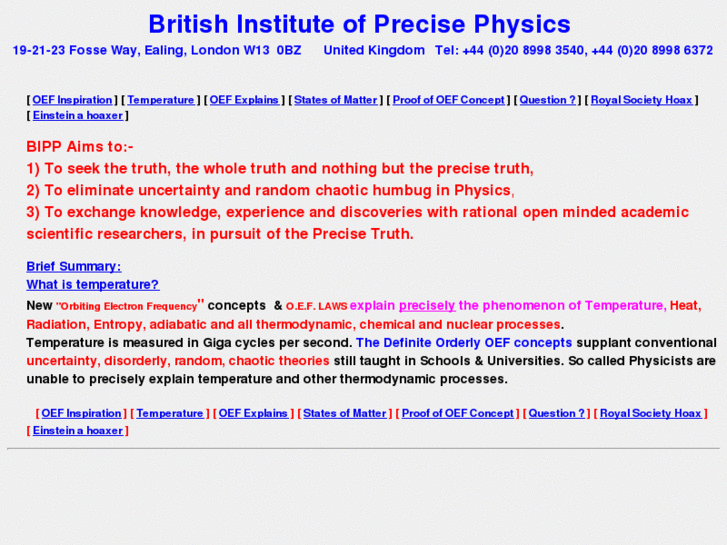 British Institute of Precise Physics

19-21-23 Fosse Way, Ealing, London W13 0BZ United Kingdom Tel: +44 (0)20 8998 3540, +44 (0)20 8998 6372

[ OEF Inspiration ] [ Temperature ] [ OEF Explains ] [ States of Matter ] [ Proof of OEF Concept ] [ Question ? ] [ Royal Society Hoax ] [ Einstein a hoaxer ]

BIPP Aims to:-
1) To seek the truth, the whole truth and nothing but the precise truth,
2) To eliminate uncertainty and random chaotic humbug in Physics,
3) To exchange knowledge, experience and discoveries with rational open minded academic scientific researchers, in pursuit of the Precise Truth.

Brief Summary:
What is temperature?
New "Orbiting Electron Frequency" concepts & O.E.F. LAWS explain precisely the phenomenon of Temperature, Heat, Radiation, Entropy, adiabatic and all thermodynamic, chemical and nuclear processes.
Temperature is measured in Giga cycles per second. The Definite Orderly OEF concepts supplant conventional uncertainty, disorderly, random, chaotic theories still taught in Schools & Universities. So called Physicists are unable to precisely explain temperature and other thermodynamic processes.

[ OEF Inspiration ] [ Temperature ] [ OEF Explains ] [ States of Matter ] [ Proof of OEF Concept ] [ Question ? ] [ Royal Society Hoax ] [ Einstein a hoaxer ]